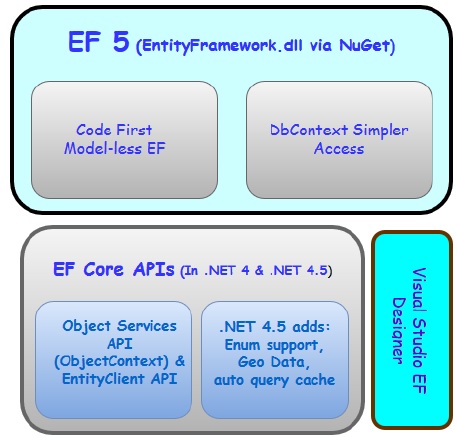 EF 5 (EntityFramework.dll via NuGet)

Code First
Model-less EF

DbContext Simpler
Access

EF Core APIs (In .NET 4 & .NET 4.5)

Object Services
API
(ObjectContext) &
EntityClient API

.NET 4.5 adds:
Enum support,
Geo Data,
auto query cache

Visual Studio EF
Designer